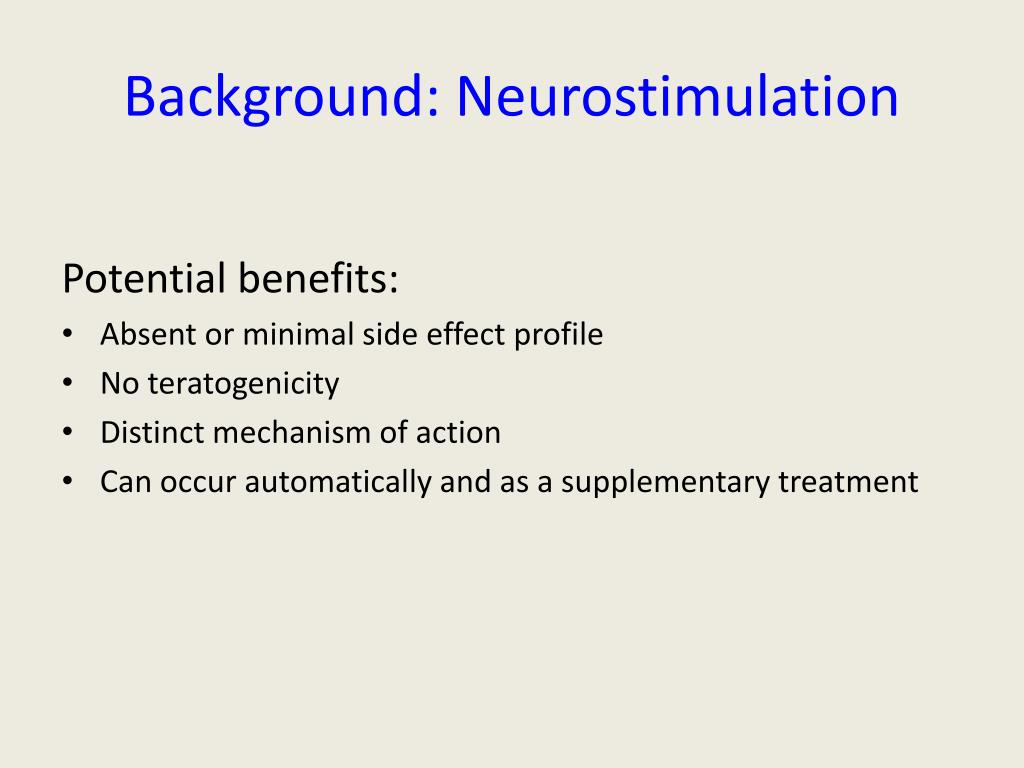 Background: Neurostimulation

Potential benefits:

• Absent or minimal side effect profile
• No teratogenicity
• Distinct mechanism of action
• Can occur automatically and as a supplementary treatment